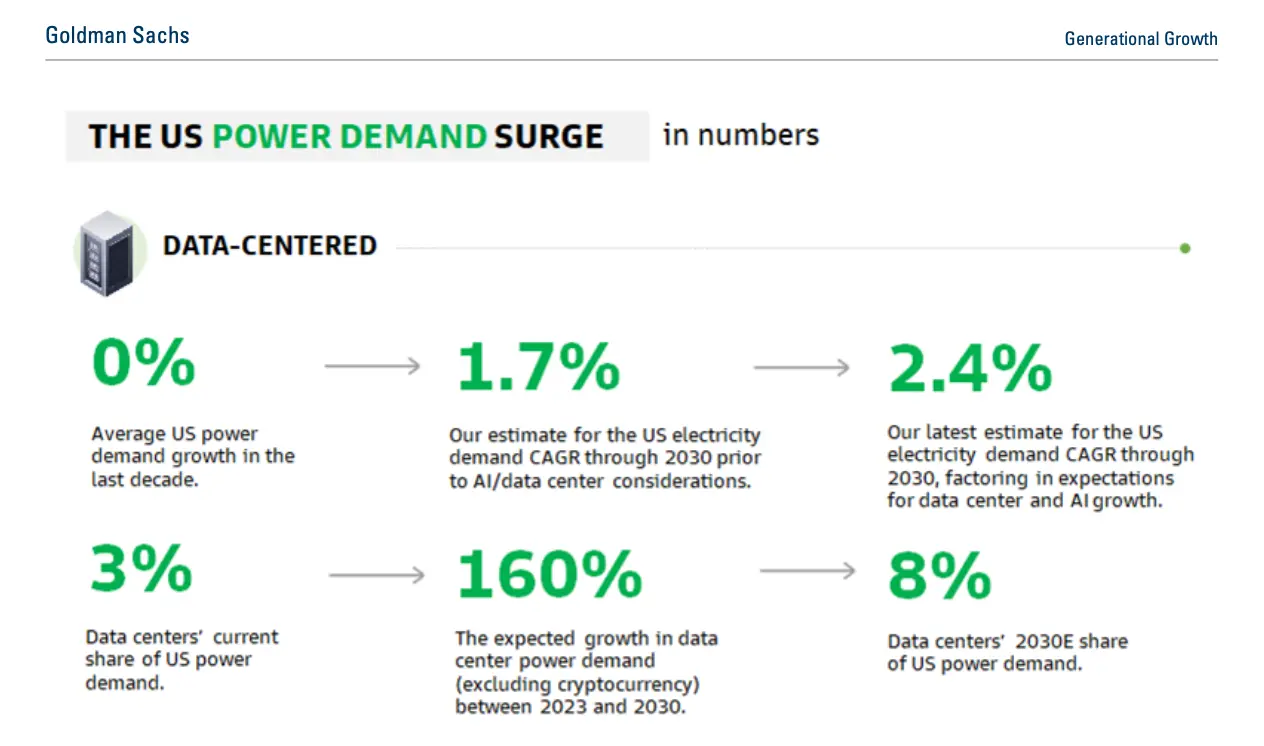 Goldman Sachs

Generational Growth

THE US POWER DEMAND SURGE in numbers

DATA-CENTERED

0%

Average US power demand growth in the last decade.

1.7%

Our estimate for the US electricity demand CAGR through 2030 prior to AI/data center considerations.

2.4%

Our latest estimate for the US electricity demand CAGR through 2030, factoring in expectations for data center and AI growth.

3%

Data centers' current share of US power demand.

160%

The expected growth in data center power demand (excluding cryptocurrency) between 2023 and 2030.

8%

Data centers' 2030E share of US power demand.